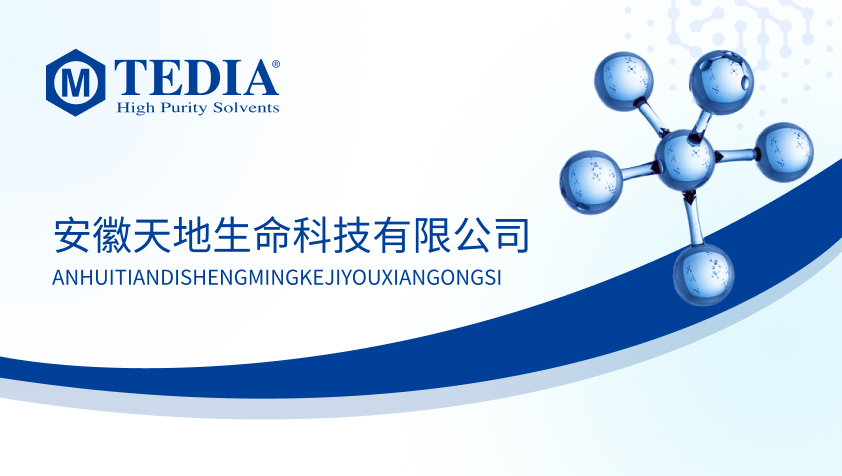 M TEDIA®
High Purity Solvents

安徽天地生命科技有限公司
ANHUITIANDISHENGMINGKEJIYOUXIANGONGSI